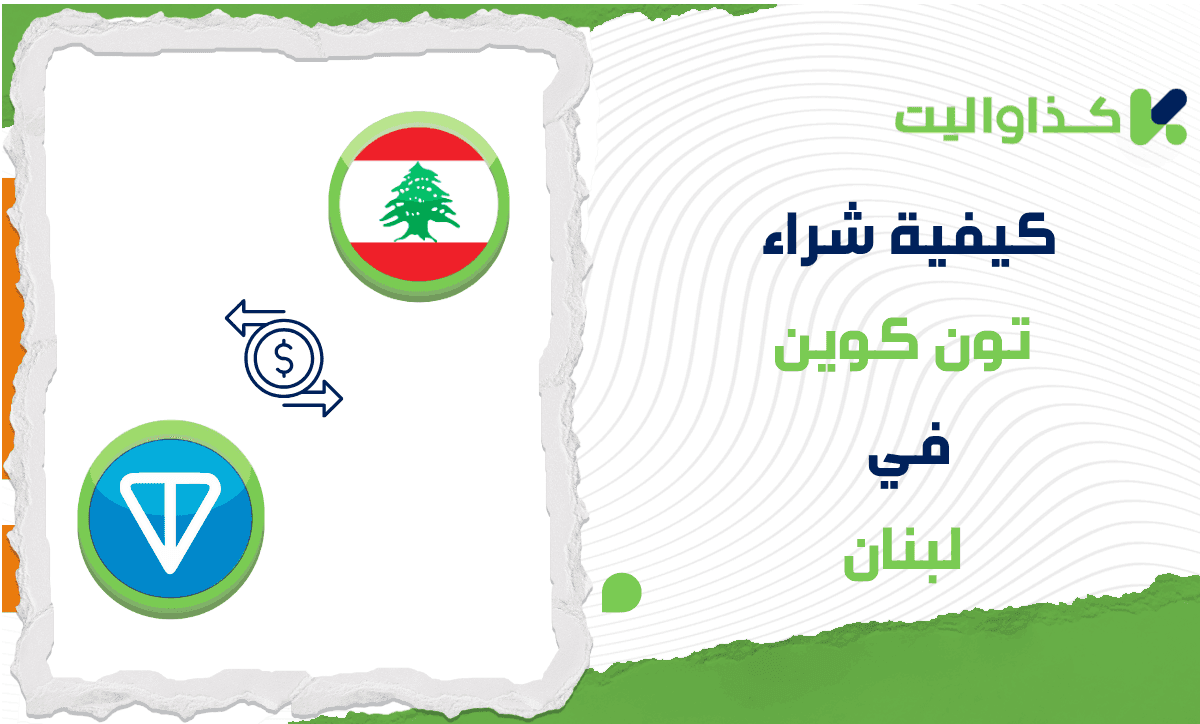 كذاواليت

كيفية شراء

تون كوين

في

لبنان

$